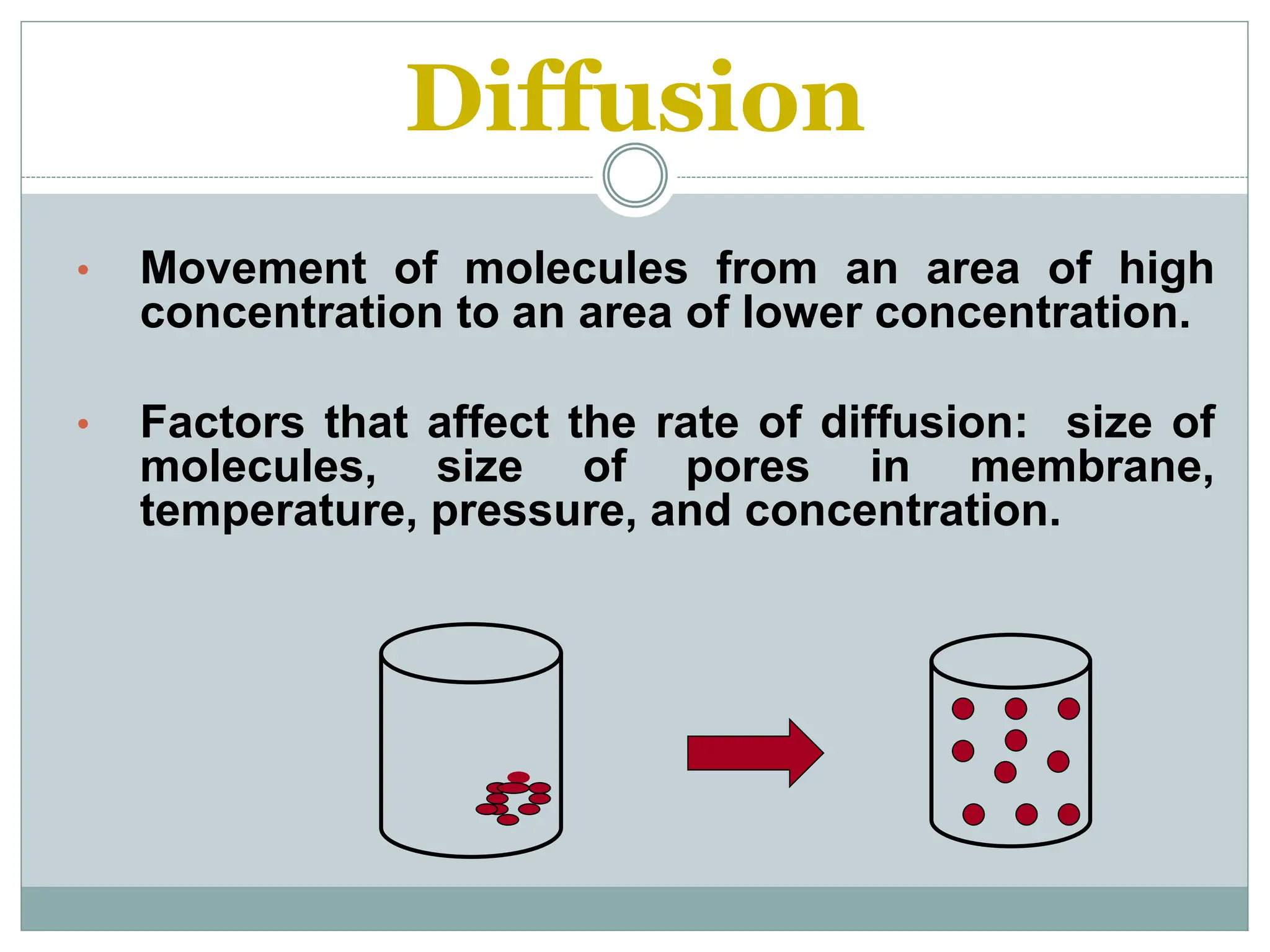 Diffusion

• Movement of molecules from an area of high concentration to an area of lower concentration.

• Factors that affect the rate of diffusion: size of molecules, size of pores in membrane, temperature, pressure, and concentration.